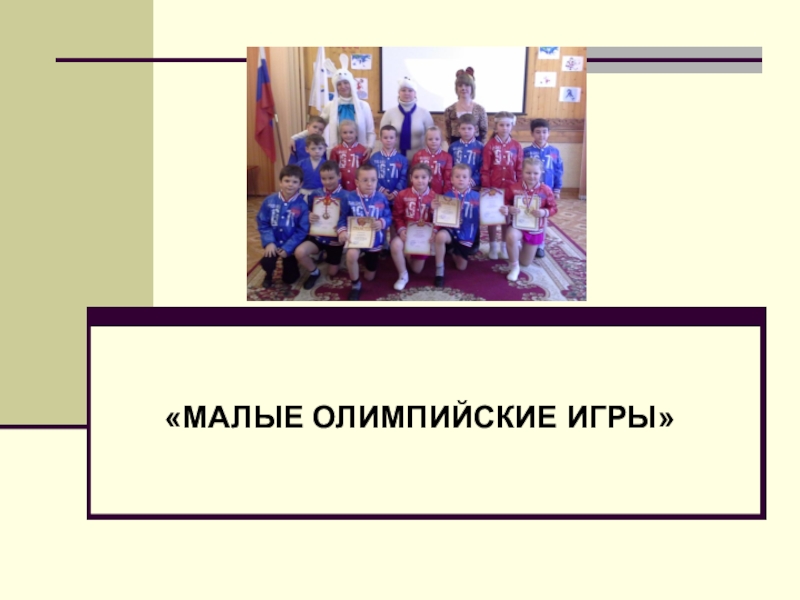 «МАЛЫЕ ОЛИМПИЙСКИЕ ИГРЫ»